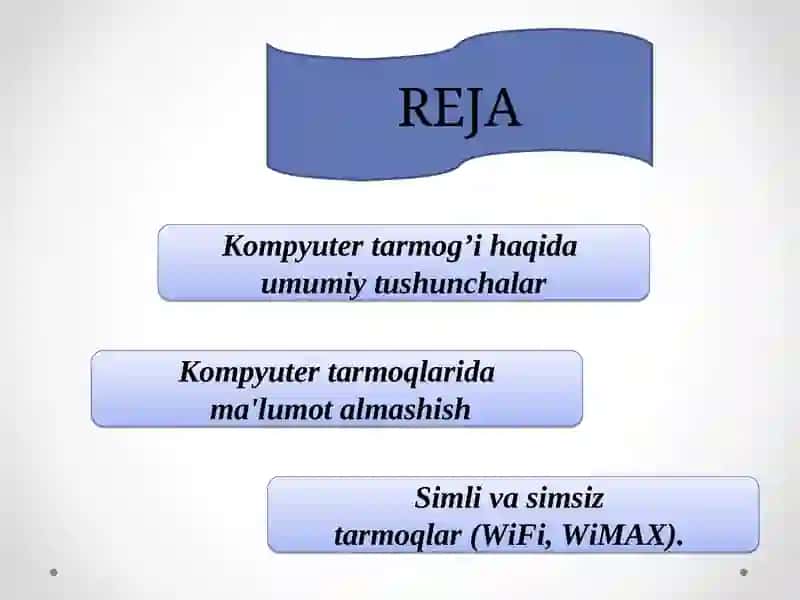 REJA

Kompyuter tarmog’i haqida umumiy tushunchalar

Kompyuter tarmoqlarida ma'lumot almashish

Simli va simsiz tarmoqlar (WiFi, WiMAX).